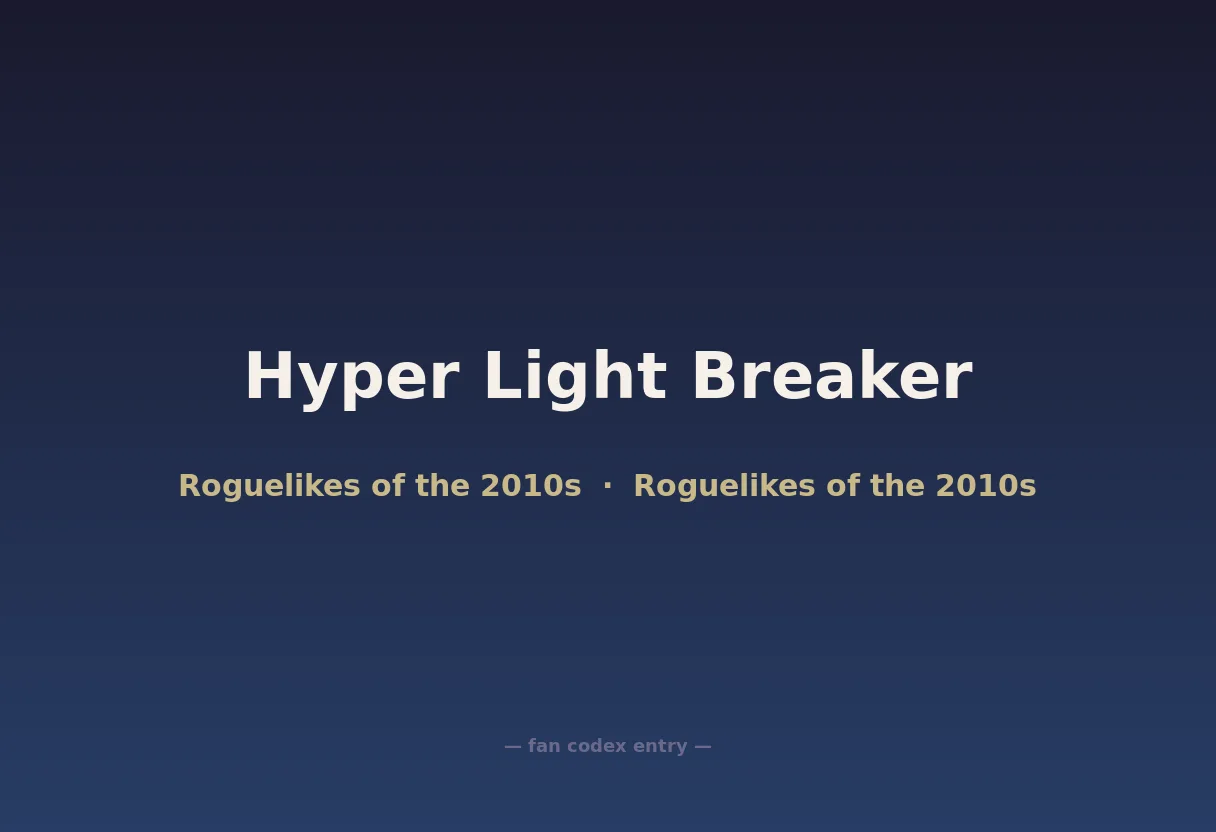 Hyper Light Breaker

Roguelikes of the 2010s · Roguelikes of the 2010s

— fan codex entry —